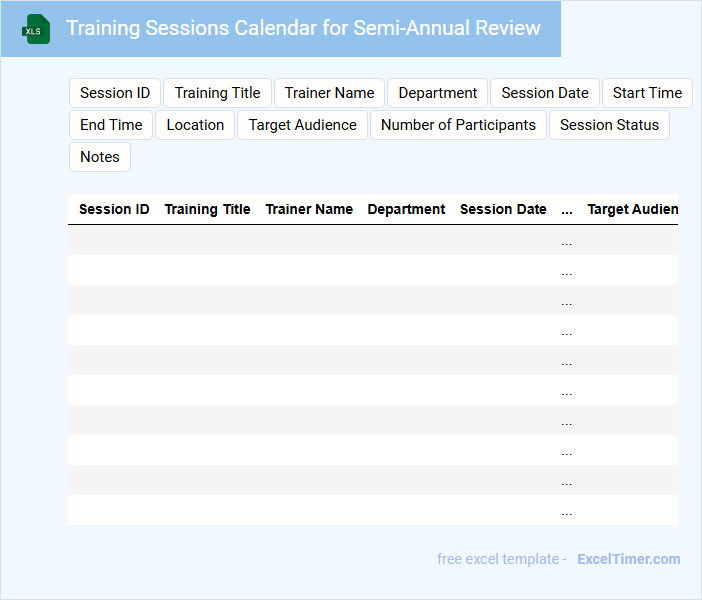 XLS

Training Sessions Calendar for Semi-Annual Review

Session ID
Training Title
Trainer Name
Department
Session Date
Start Time
End Time
Location
Target Audience
Number of Participants
Session Status
Notes

| Session ID | Training Title | Trainer Name | Department | Session Date | ... | Target Audien |
|---|---|---|---|---|---|---|
| | | | | | ... | |
| | | | | | ... | |
| | | | | | ... | |
| | | | | | ... | |
| | | | | | ... | |
| | | | | | ... | |
| | | | | | ... | |
| | | | | | ... | |
| | | | | | ... | |
| | | | | | ... | |

free excel template - ExcelTimer.com